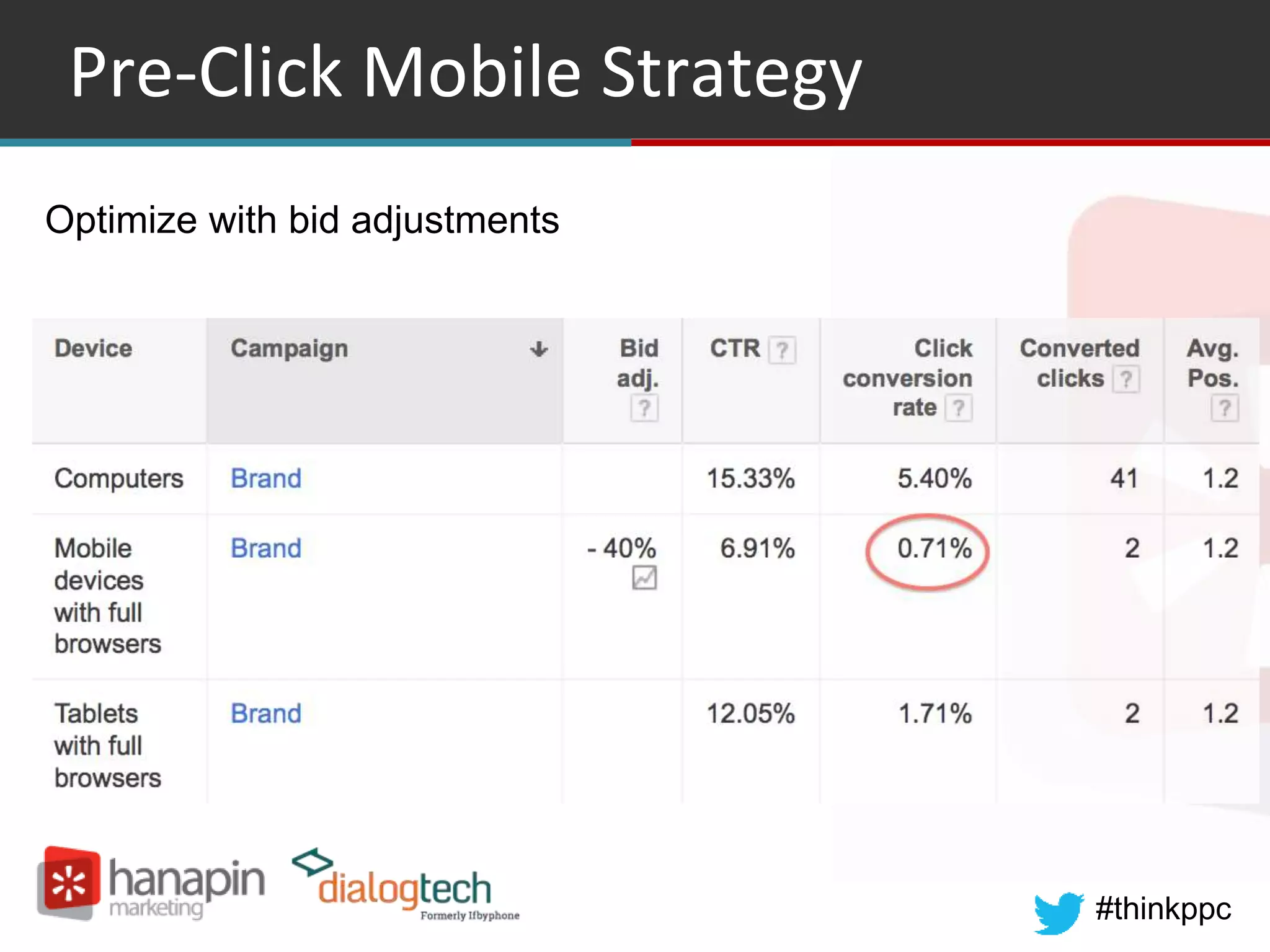 Pre-Click Mobile Strategy

Optimize with bid adjustments

| Device | Campaign | Bid adj. ? | CTR ? | Click conversion rate ? | Converted clicks ? | Avg. Pos. ? |
|---|---|---|---|---|---|---|
| Computers | Brand | | 15.33% | 5.40% | 41 | 1.2 |
| Mobile devices with full browsers | Brand | - 40% | 6.91% | 0.71% | 2 | 1.2 |
| Tablets with full browsers | Brand | | 12.05% | 1.71% | 2 | 1.2 |

hanapin marketing

dialogtech Formerly Ifbyphone

#thinkppc